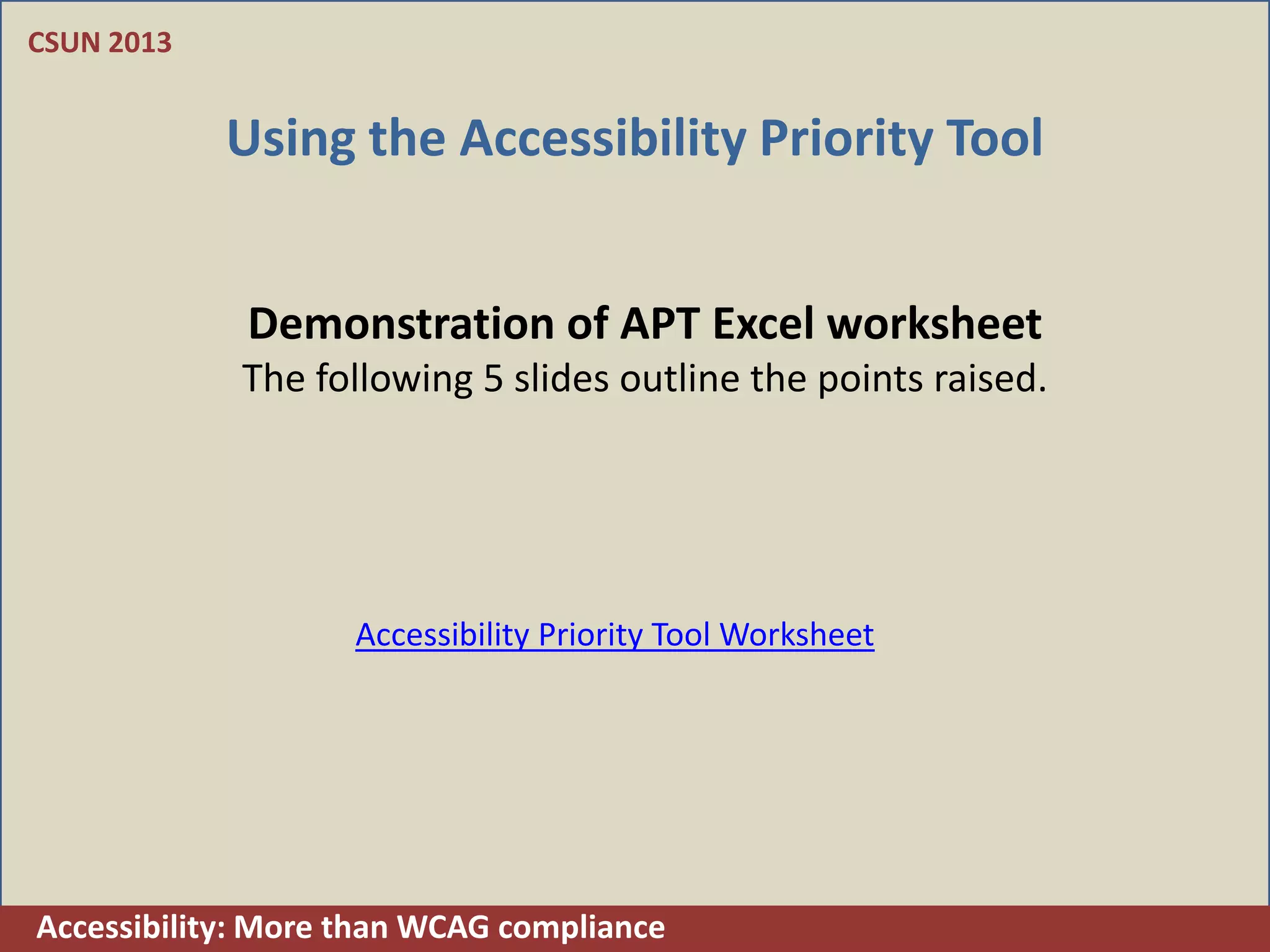 CSUN 2013

Using the Accessibility Priority Tool

Demonstration of APT Excel worksheet
The following 5 slides outline the points raised.

Accessibility Priority Tool Worksheet

Accessibility: More than WCAG compliance